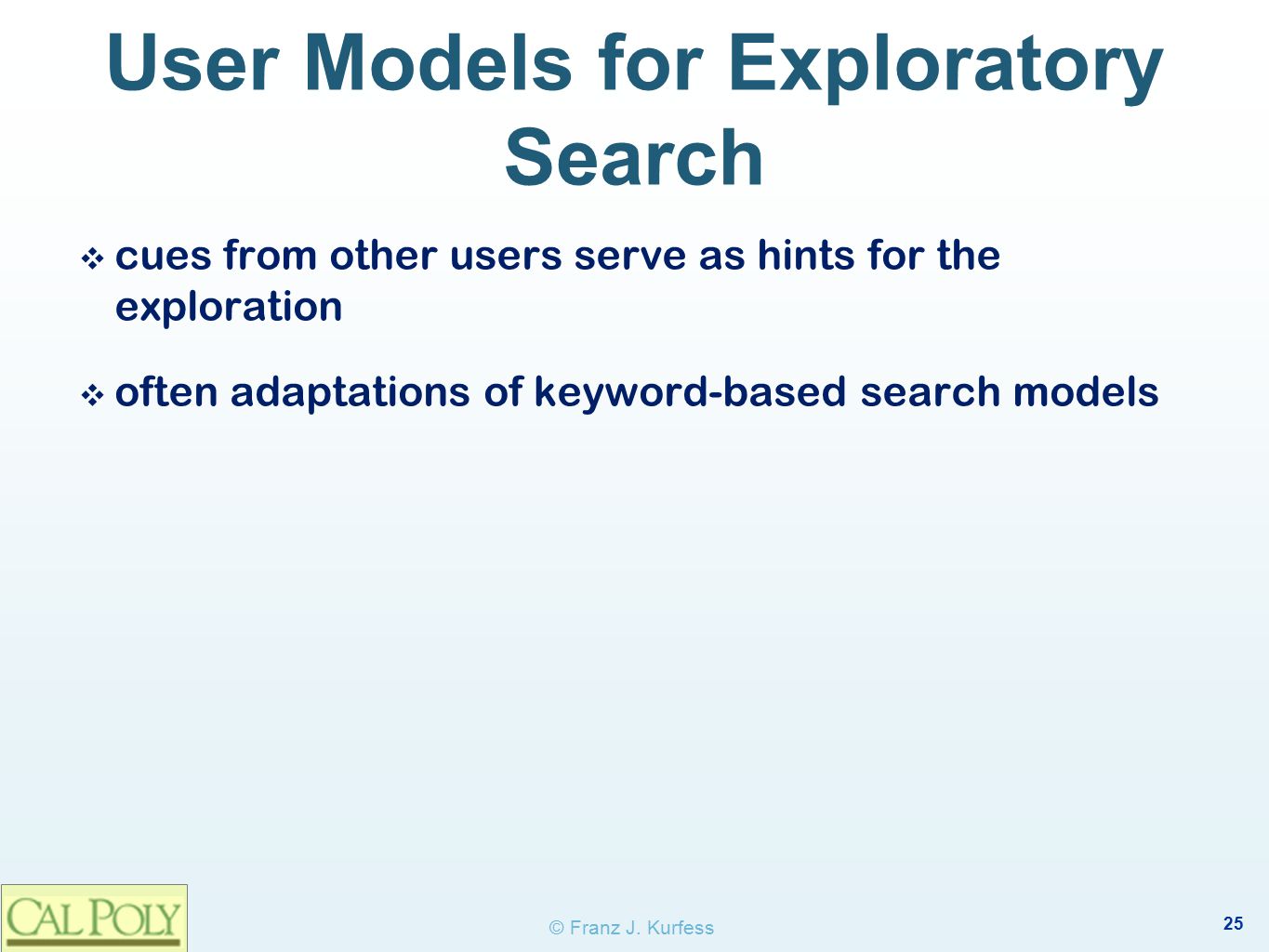 User Models for Exploratory Search

❖ cues from other users serve as hints for the exploration

❖ often adaptations of keyword-based search models

CAL POLY

© Franz J. Kurfess

25